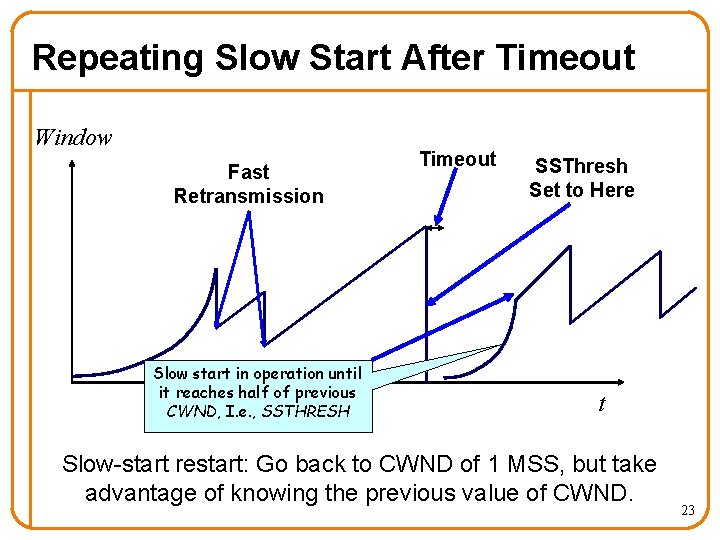 Repeating Slow Start After Timeout

Window

Fast Retransmission

Timeout

SSThresh Set to Here

Slow start in operation until it reaches half of previous CWND, I.e., SSTHRESH

t

Slow-start restart: Go back to CWND of 1 MSS, but take advantage of knowing the previous value of CWND.

23